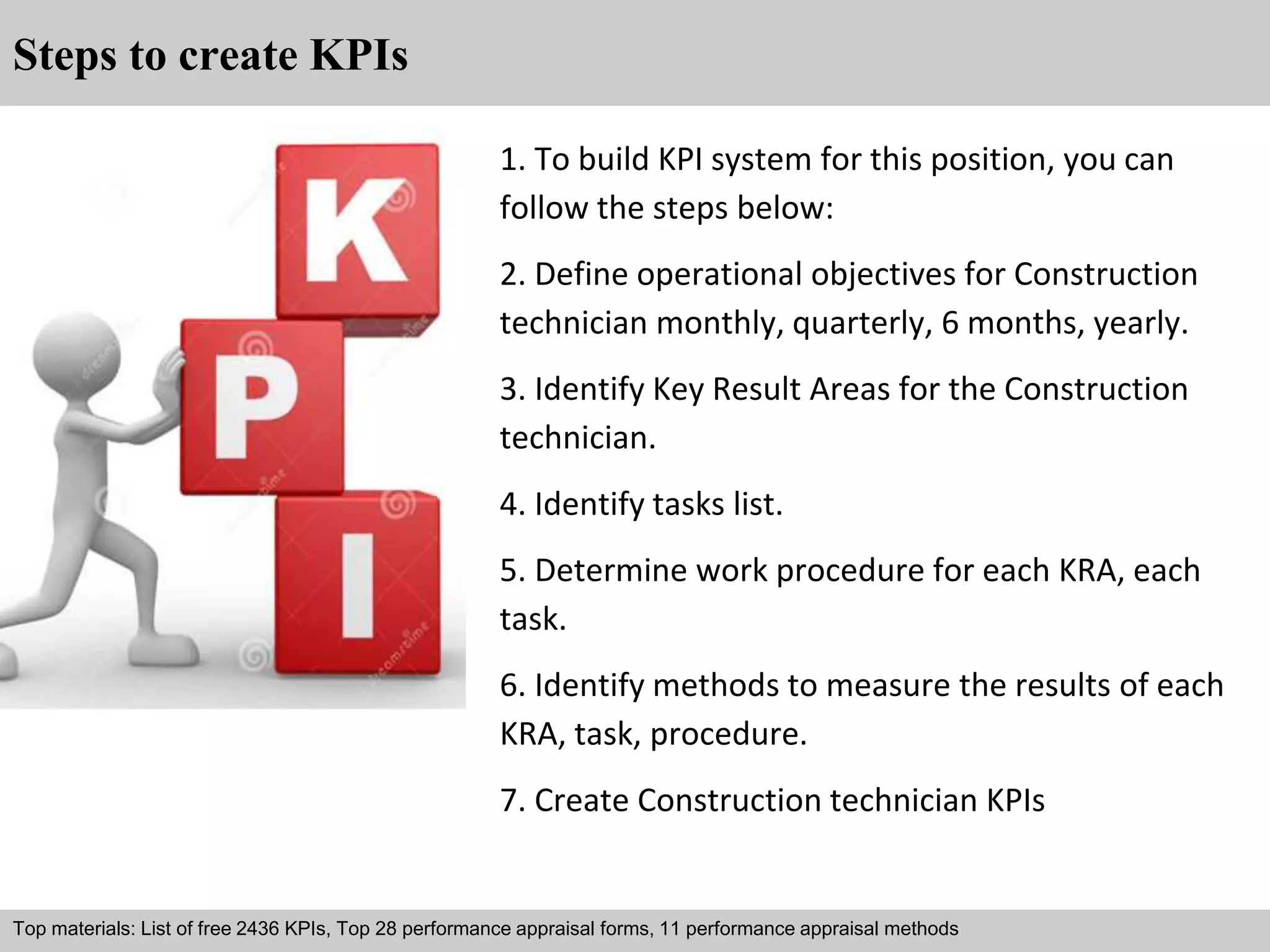 Steps to create KPIs

K

P

I

1. To build KPI system for this position, you can follow the steps below:

2. Define operational objectives for Construction technician monthly, quarterly, 6 months, yearly.

3. Identify Key Result Areas for the Construction technician.

4. Identify tasks list.

5. Determine work procedure for each KRA, each task.

6. Identify methods to measure the results of each KRA, task, procedure.

7. Create Construction technician KPIs

Top materials: List of free 2436 KPIs, Top 28 performance appraisal forms, 11 performance appraisal methods